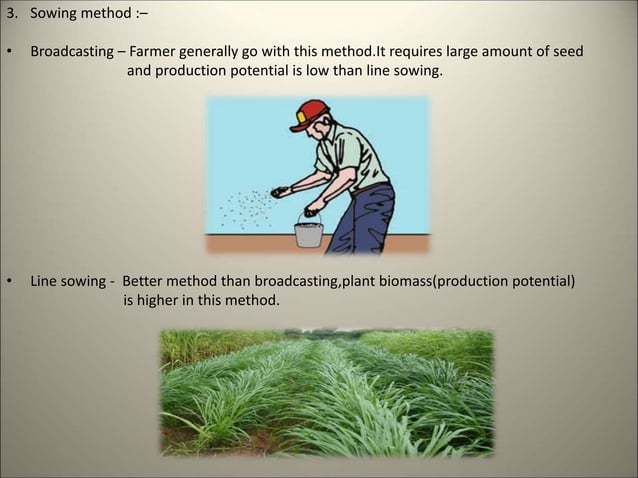 3. Sowing method :–

• Broadcasting – Farmer generally go with this method.It requires large amount of seed and production potential is low than line sowing.

• Line sowing - Better method than broadcasting,plant biomass(production potential) is higher in this method.